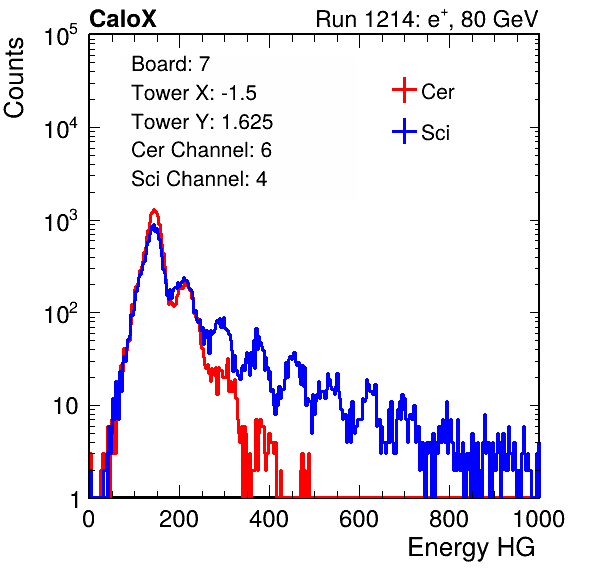 CaloX

Run 1214: $e^{+}$, 80 GeV

Counts

$10^5$

$10^4$

$10^3$

$10^2$

10

1

Board: 7
Tower X: -1.5
Tower Y: 1.625
Cer Channel: 6
Sci Channel: 4

Cer

Sci

0

200

400

600

800

1000

Energy HG